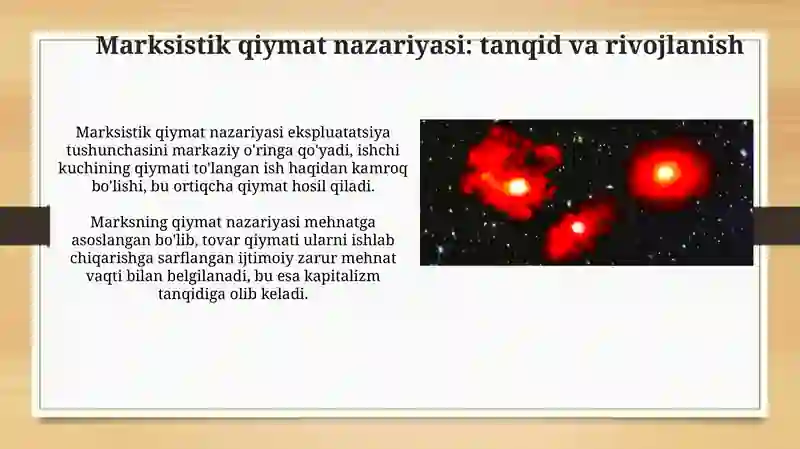 Marksistik qiymat nazariyasi: tanqid va rivojlanish

Marksistik qiymat nazariyasi ekspluatatsiya tushunchasini markaziy o'ringa qo'yadi, ishchi kuchining qiymati to'langan ish haqidan kamroq bo'lishi, bu ortiqcha qiymat hosil qiladi.

Marksning qiymat nazariyasi mehnatga asoslangan bo'lib, tovar qiymati ularni ishlab chiqarishga sarflangan ijtimoiy zarur mehnat vaqti bilan belgilanadi, bu esa kapitalizm tanqidiga olib keladi.